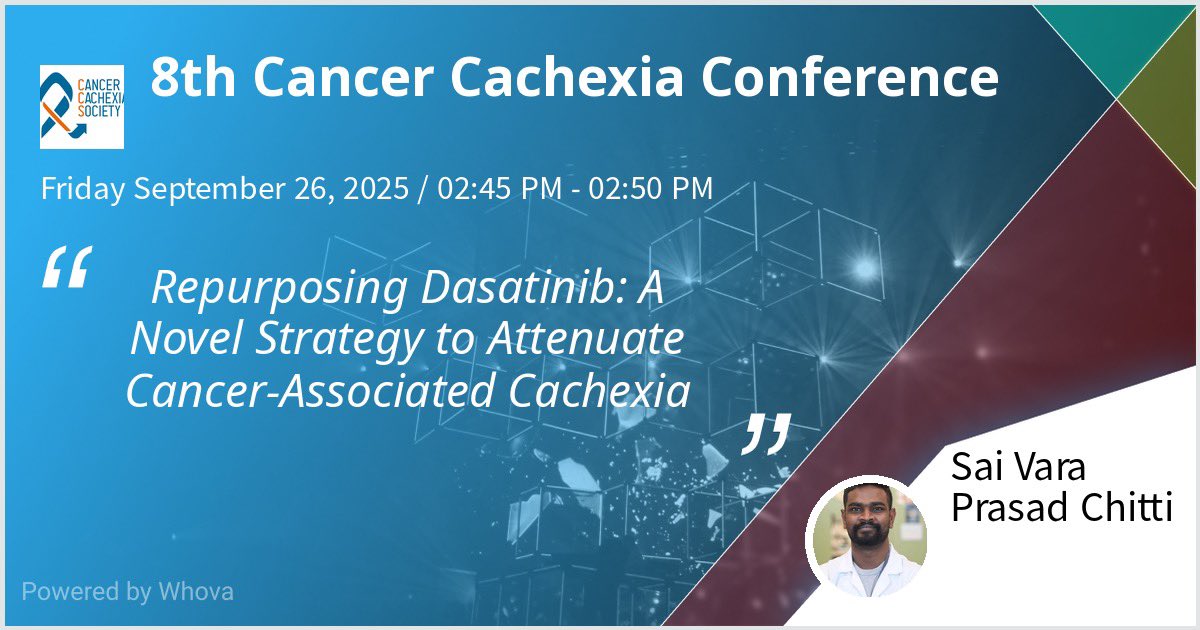 CANCER CACHEXIA SOCIETY

8th Cancer Cachexia Conference

Friday September 26, 2025 / 02:45 PM - 02:50 PM

“ Repurposing Dasatinib: A Novel Strategy to Attenuate Cancer-Associated Cachexia ”

Sai Vara Prasad Chitti

Powered by Whova